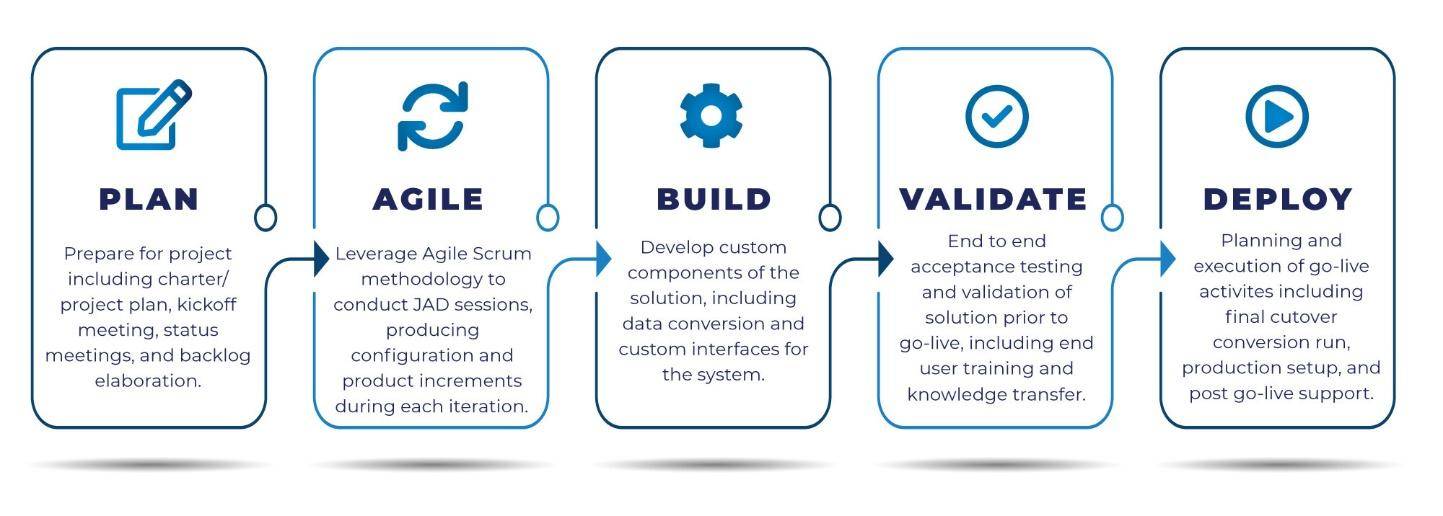 PLAN

Prepare for project including charter/ project plan, kickoff meeting, status meetings, and backlog elaboration.

AGILE

Leverage Agile Scrum methodology to conduct JAD sessions, producing configuration and product increments during each iteration.

BUILD

Develop custom components of the solution, including data conversion and custom interfaces for the system.

VALIDATE

End to end acceptance testing and validation of solution prior to go-live, including end user training and knowledge transfer.

DEPLOY

Planning and execution of go-live activites including final cutover conversion run, production setup, and post go-live support.